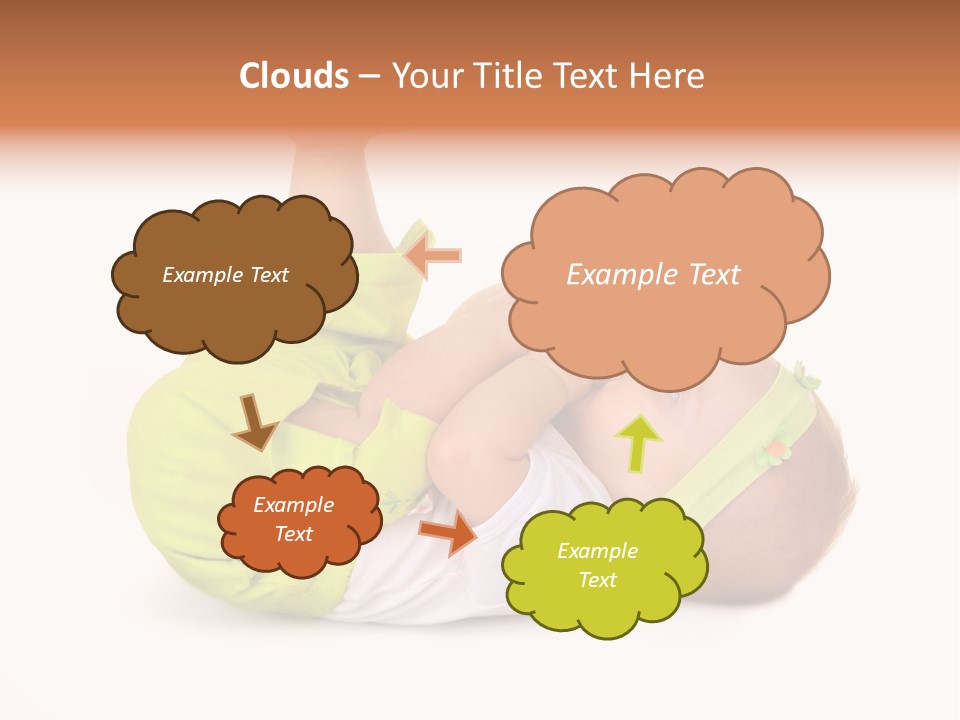 Clouds – Your Title Text Here

Example Text

Example Text

Example Text

Example Text